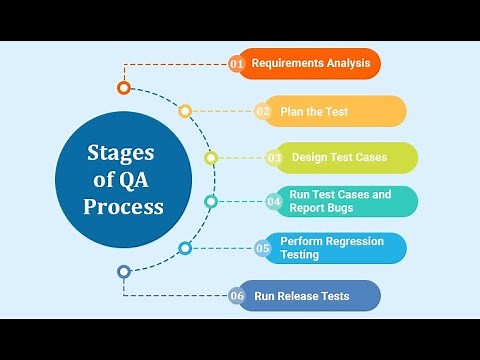 Stages of QA Process

01 Requirements Analysis

02 Plan the Test

03 Design Test Cases

04 Run Test Cases and Report Bugs

05 Perform Regression Testing

06 Run Release Tests